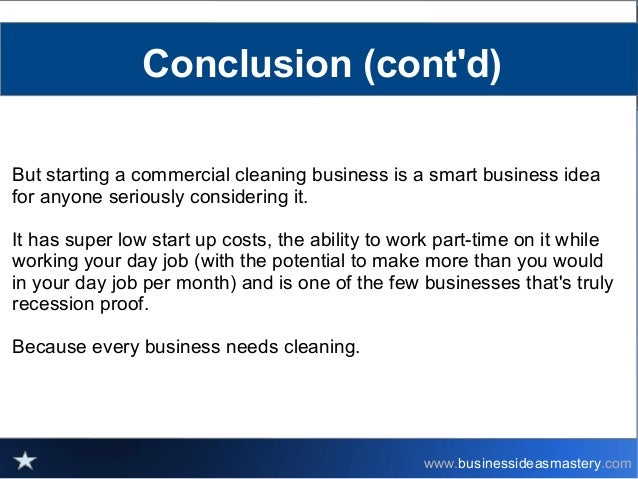 Conclusion (cont'd)

But starting a commercial cleaning business is a smart business idea for anyone seriously considering it.

It has super low start up costs, the ability to work part-time on it while working your day job (with the potential to make more than you would in your day job per month) and is one of the few businesses that's truly recession proof.

Because every business needs cleaning.

www.businessideasmastery.com